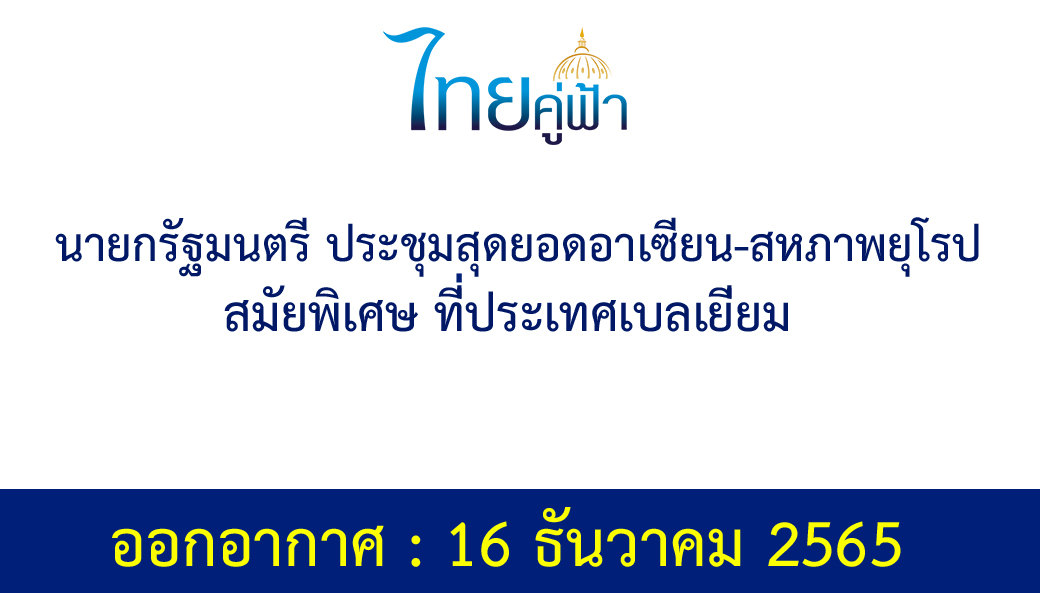 ไทยคู่ฟ้า

นายกรัฐมนตรี ประชุมสุดยอดอาเซียน-สหภาพยุโรป สมัยพิเศษ ที่ประเทศเบลเยียม

ออกอากาศ : 16 ธันวาคม 2565